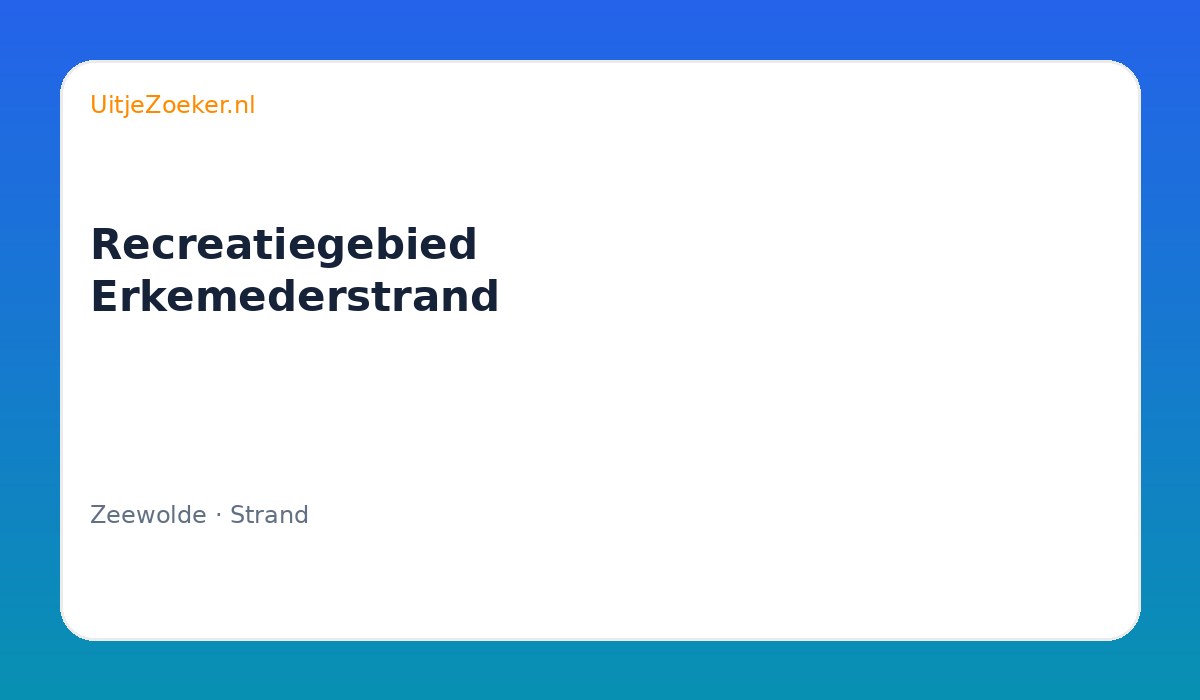 UitjeZoeker.nl

Recreatiegebied Erkemederstrand

Zeewolde · Strand